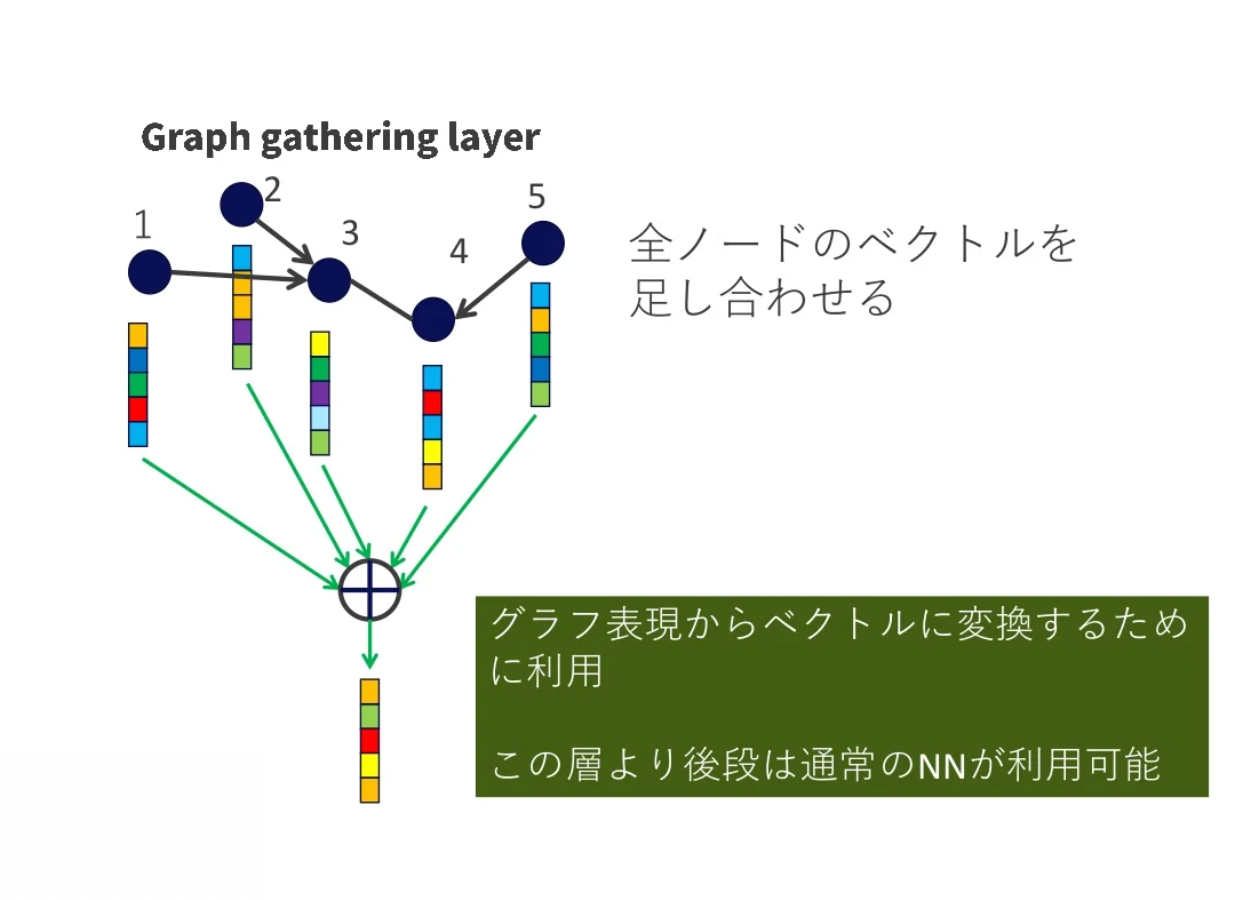 Graph gathering layer

1
2
3
4
5

全ノードのベクトルを足し合わせる

グラフ表現からベクトルに変換するために利用

この層より後段は通常のNNが利用可能